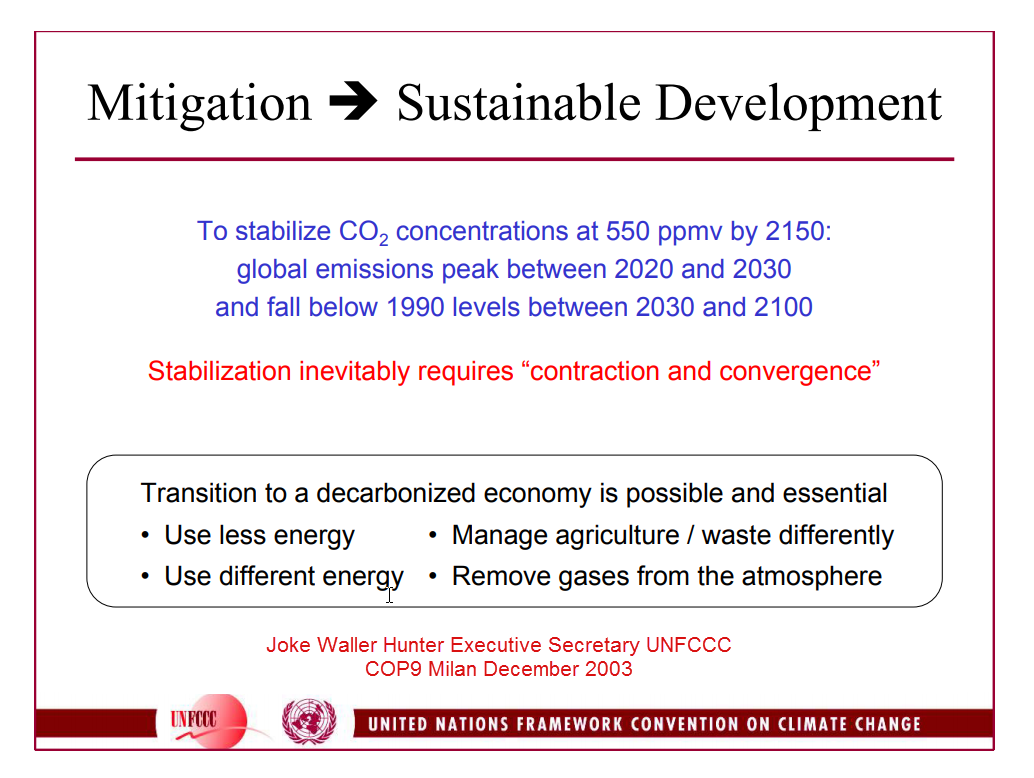 Mitigation ➔ Sustainable Development

To stabilize $CO_2$ concentrations at 550 ppmv by 2150: global emissions peak between 2020 and 2030 and fall below 1990 levels between 2030 and 2100

Stabilization inevitably requires “contraction and convergence”

Transition to a decarbonized economy is possible and essential
• Use less energy
• Use different energy
• Manage agriculture / waste differently
• Remove gases from the atmosphere

Joke Waller Hunter Executive Secretary UNFCCC
COP9 Milan December 2003

UNFCCC

UNITED NATIONS FRAMEWORK CONVENTION ON CLIMATE CHANGE